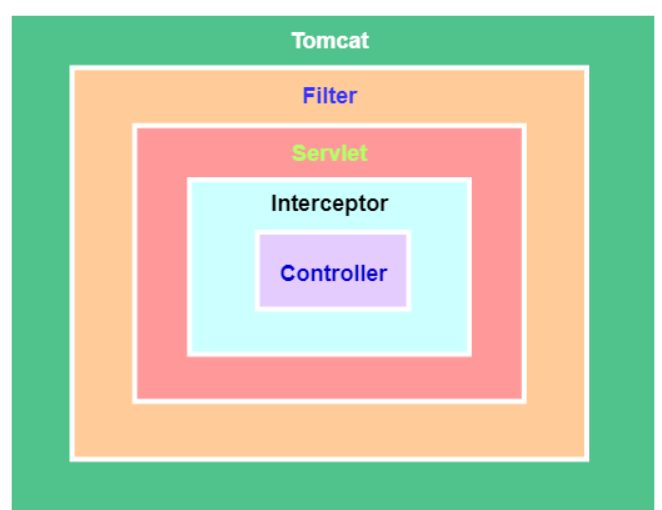 Tomcat

Filter

Servlet

Interceptor

Controller